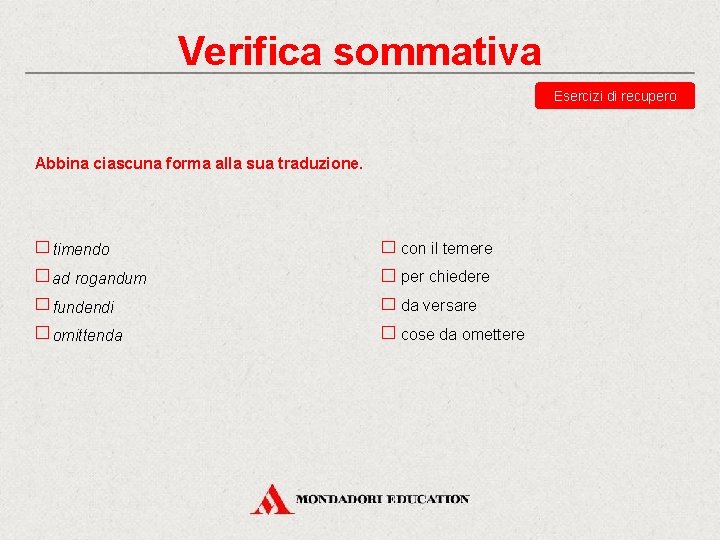 Verifica sommativa

Esercizi di recupero

Abbina ciascuna forma alla sua traduzione.

☐ timendo
☐ ad rogandum
☐ fundendi
☐ omittenda

☐ con il temere
☐ per chiedere
☐ da versare
☐ cose da omettere

MONDADORI EDUCATION